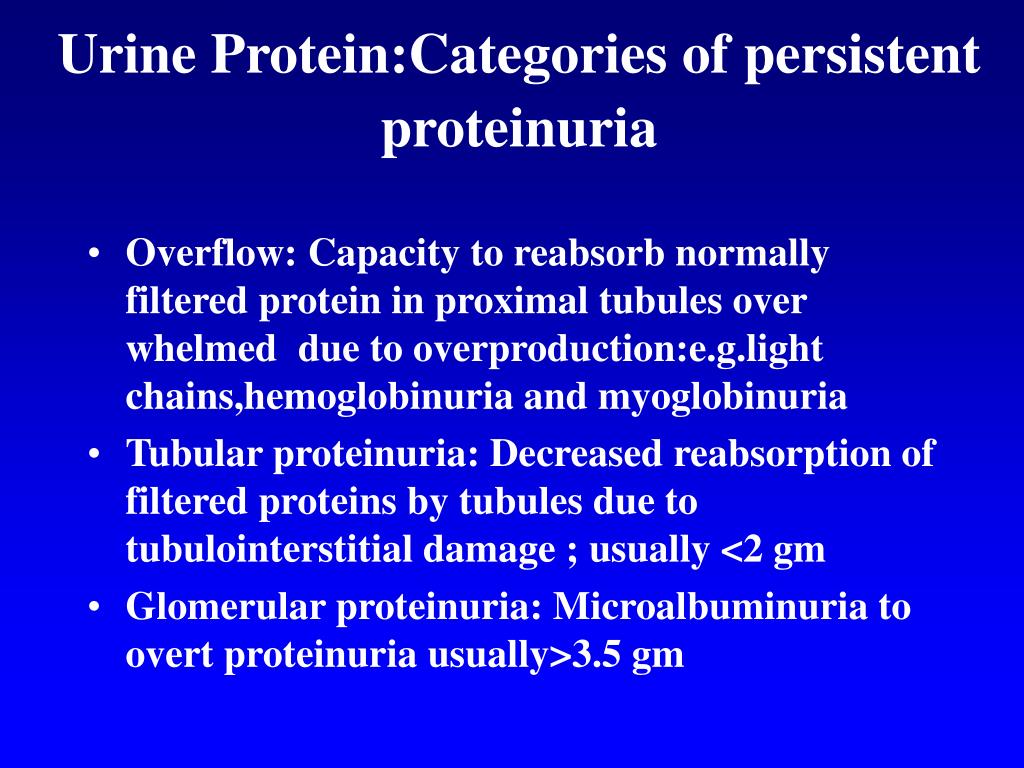 Urine Protein:Categories of persistent proteinuria

• Overflow: Capacity to reabsorb normally filtered protein in proximal tubules over whelmed due to overproduction:e.g.light chains,hemoglobinuria and myoglobinuria
• Tubular proteinuria: Decreased reabsorption of filtered proteins by tubules due to tubulointerstitial damage ; usually <2 gm
• Glomerular proteinuria: Microalbuminuria to overt proteinuria usually>3.5 gm